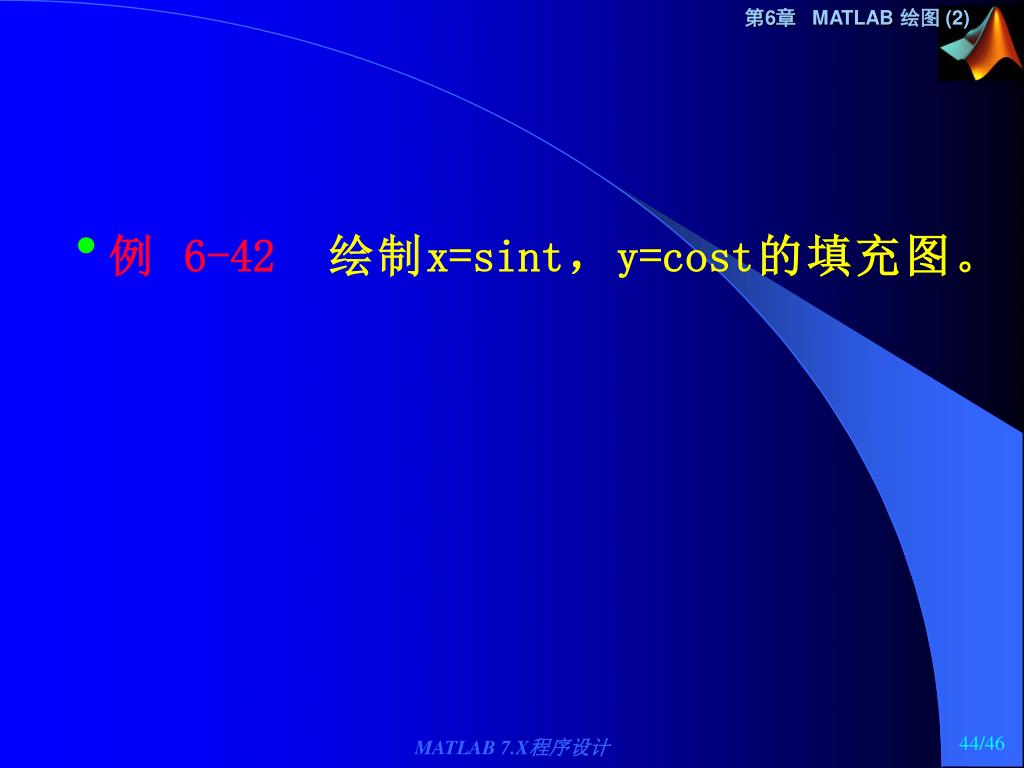 第6章 MATLAB 绘图 (2)

• 例 6-42 绘制x=sint，y=cost的填充图。

MATLAB 7.X程序设计

44/46